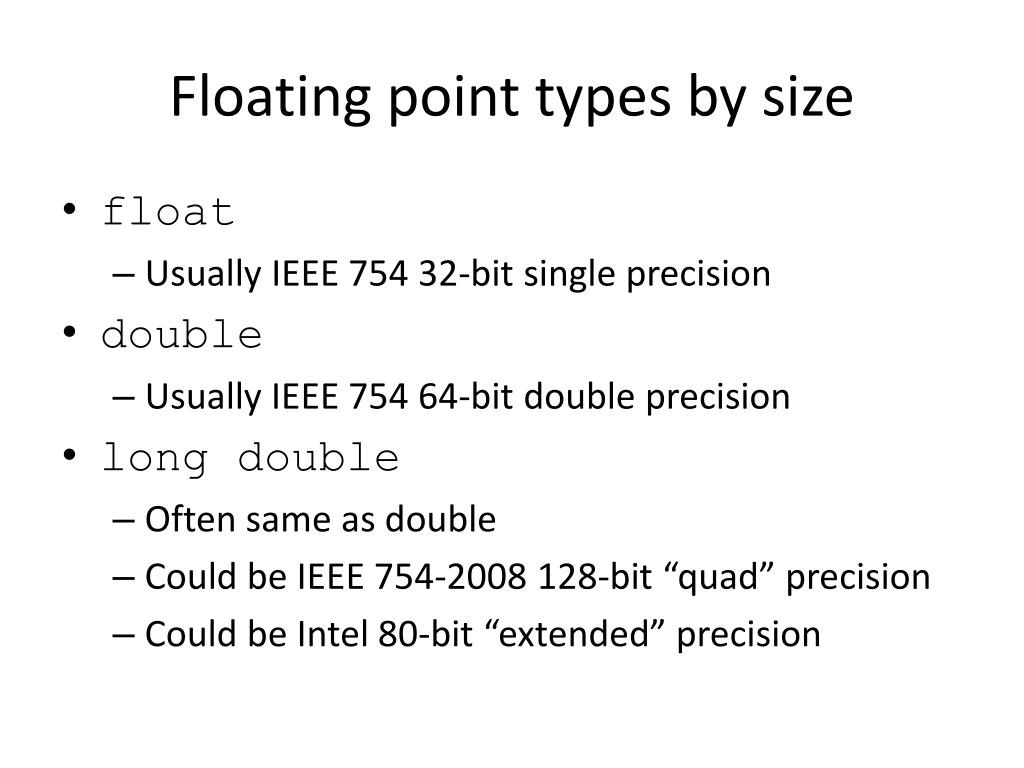 Floating point types by size

• float
– Usually IEEE 754 32-bit single precision
• double
– Usually IEEE 754 64-bit double precision
• long double
– Often same as double
– Could be IEEE 754-2008 128-bit “quad” precision
– Could be Intel 80-bit “extended” precision